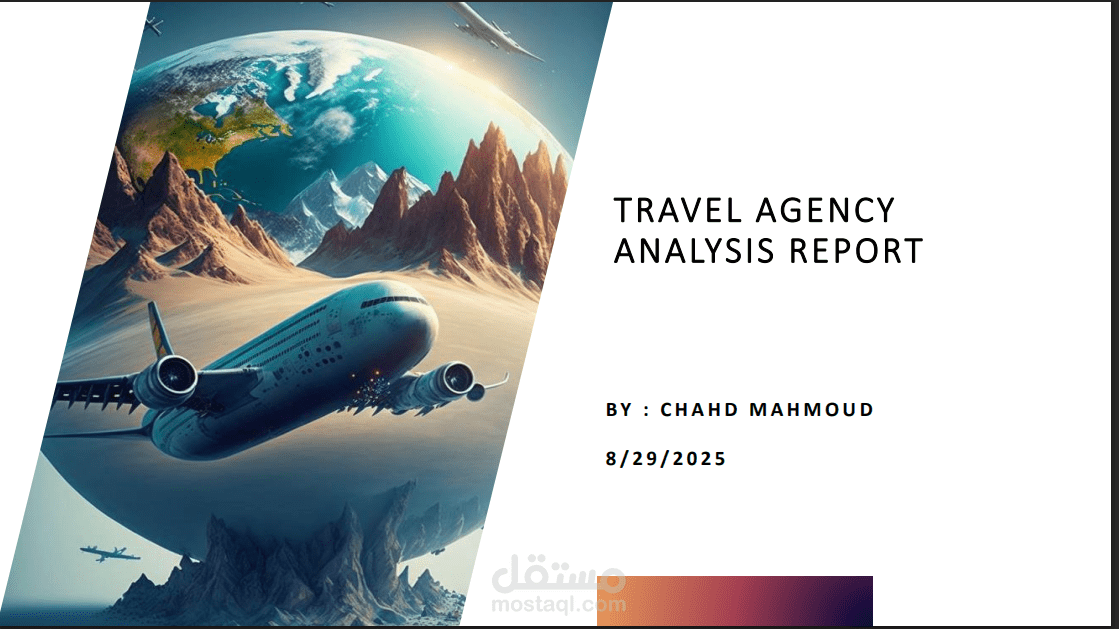 TRAVEL AGENCY ANALYSIS REPORT

BY : CHAHD MAHMOUD

8/29/2025

مستقل
mostaql.com